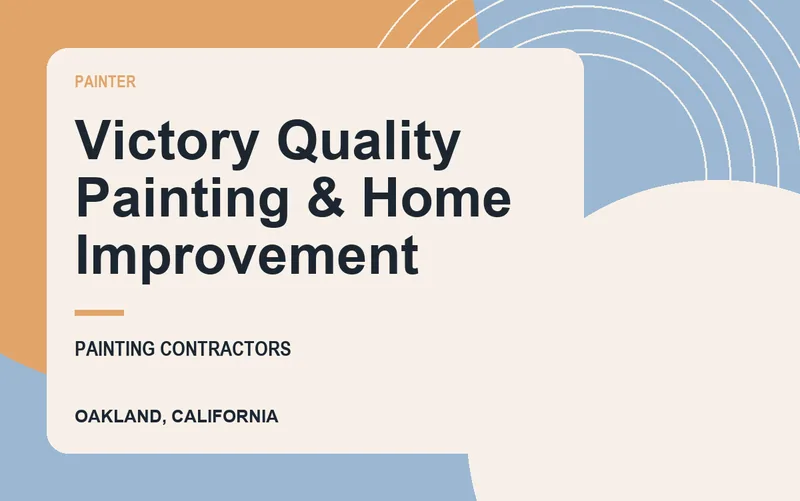 PAINTER

Victory Quality Painting & Home Improvement

PAINTING CONTRACTORS

OAKLAND, CALIFORNIA